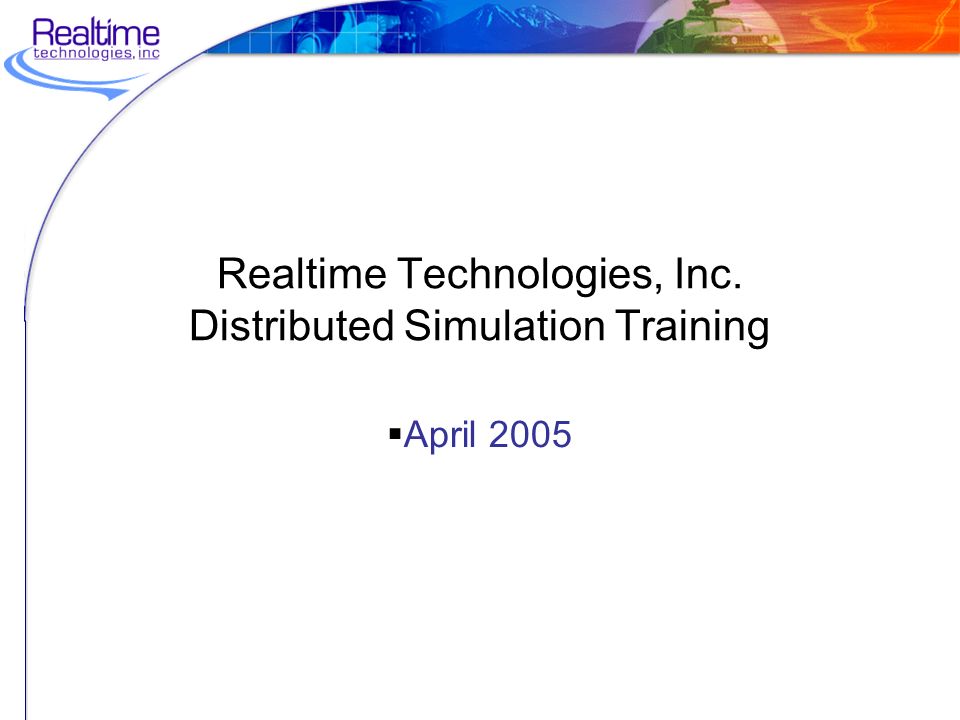 Realtime technologies, inc

Realtime Technologies, Inc.
Distributed Simulation Training

▪April 2005